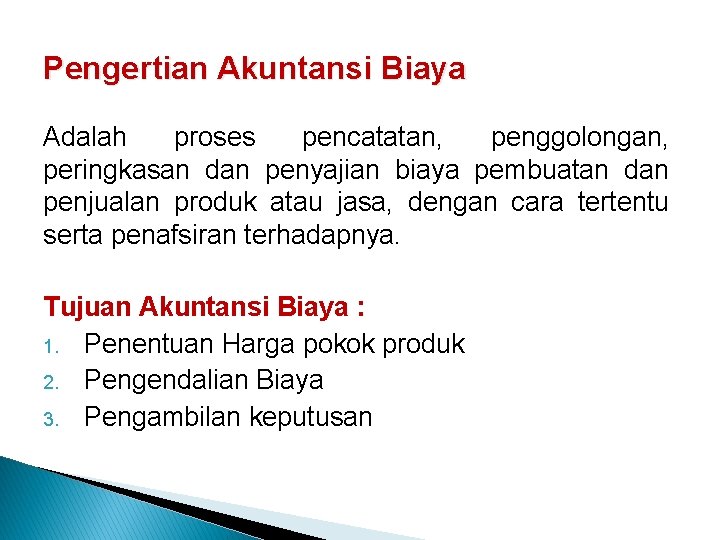 Pengertian Akuntansi Biaya

Adalah proses pencatatan, penggolongan, peringkasan dan penyajian biaya pembuatan dan penjualan produk atau jasa, dengan cara tertentu serta penafsiran terhadapnya.

Tujuan Akuntansi Biaya :
1. Penentuan Harga pokok produk
2. Pengendalian Biaya
3. Pengambilan keputusan